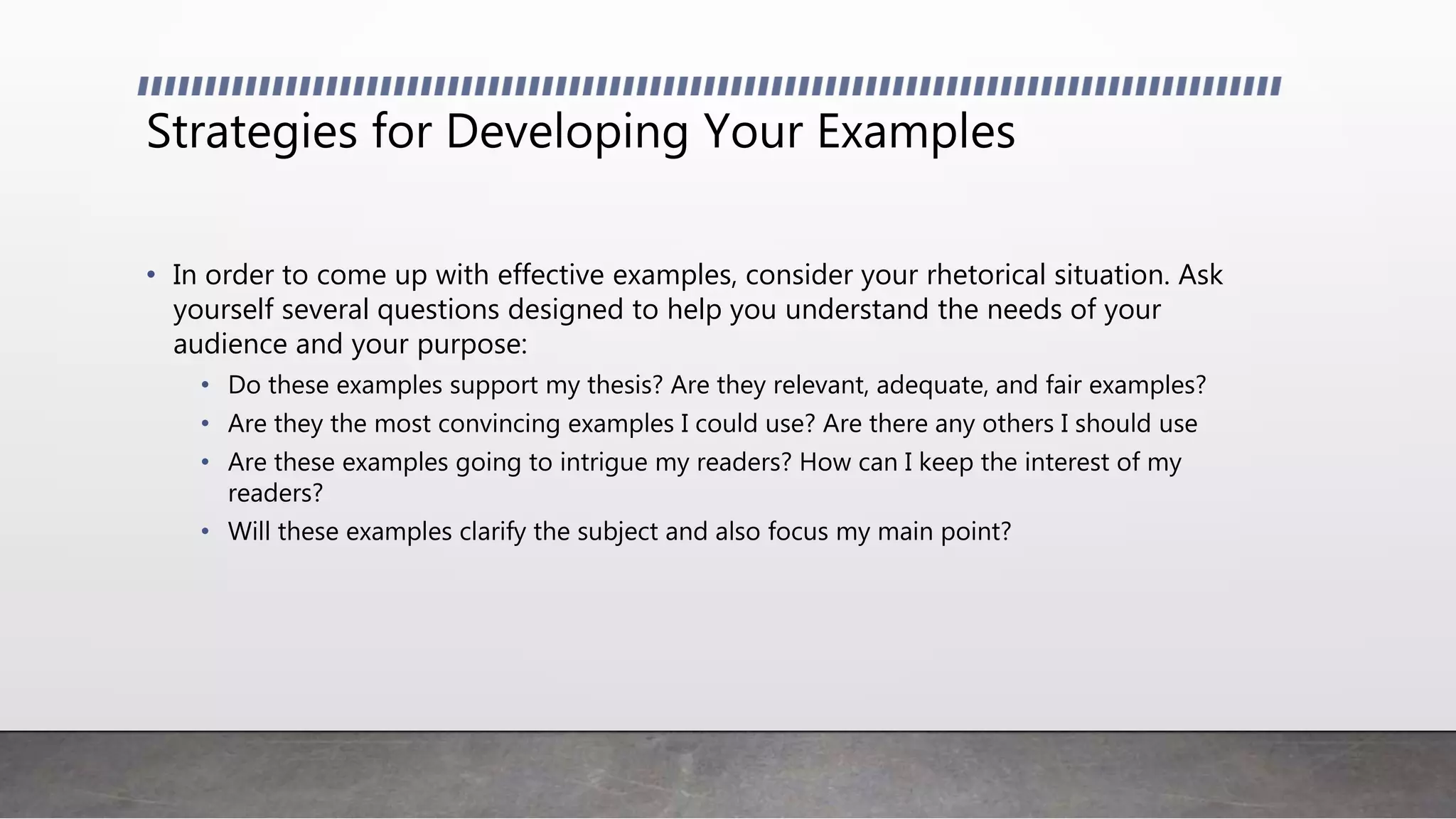 Strategies for Developing Your Examples

• In order to come up with effective examples, consider your rhetorical situation. Ask yourself several questions designed to help you understand the needs of your audience and your purpose:
  • Do these examples support my thesis? Are they relevant, adequate, and fair examples?
  • Are they the most convincing examples I could use? Are there any others I should use
  • Are these examples going to intrigue my readers? How can I keep the interest of my readers?
  • Will these examples clarify the subject and also focus my main point?